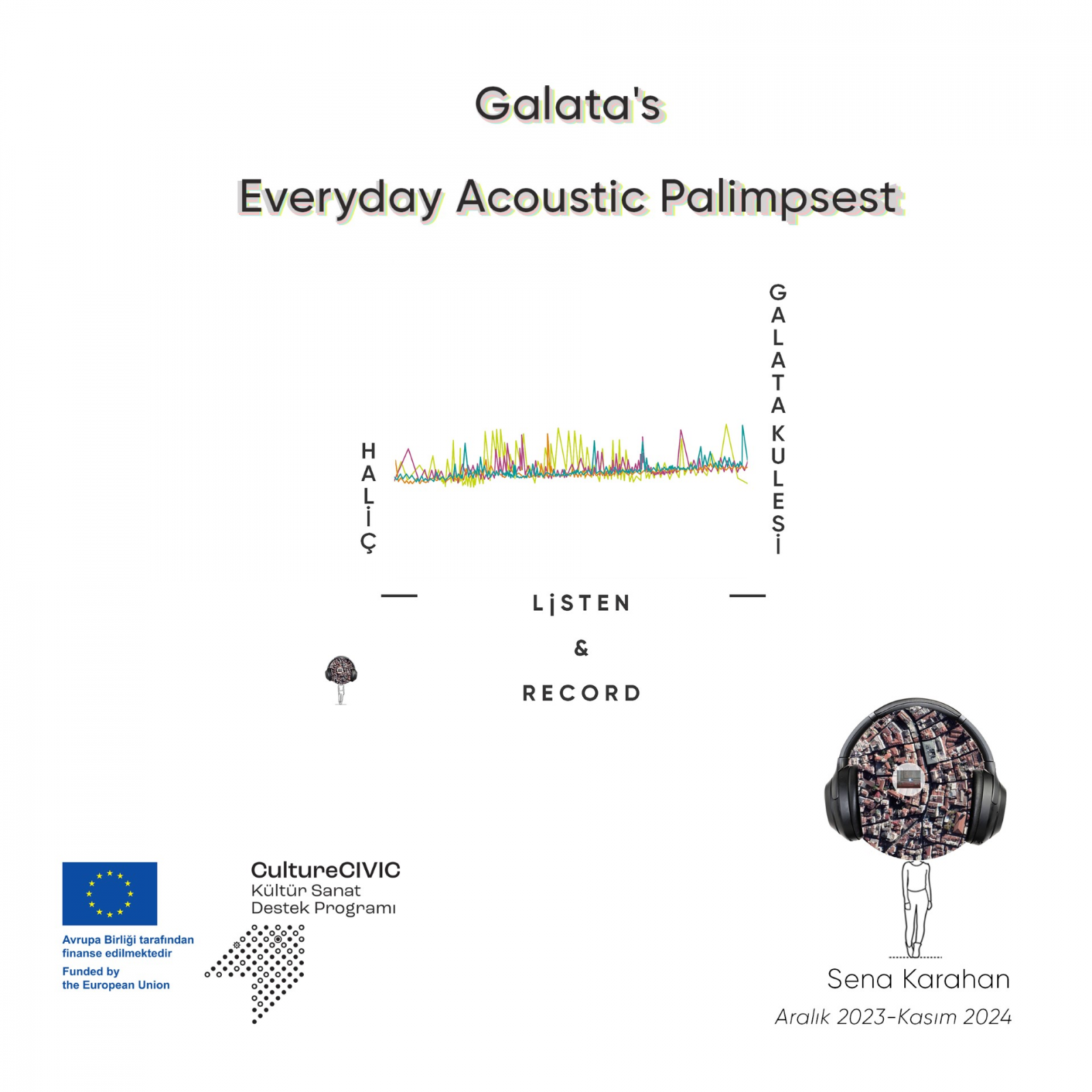 Galata's

Everyday Acoustic Palimpsest

HALİÇ

GALATA KULESİ

LİSTEN

&

RECORD

Avrupa Birliği tarafından finanse edilmektedir

Funded by the European Union

CultureCIVIC
Kültür Sanat
Destek Programı

Sena Karahan

Aralık 2023-Kasım 2024